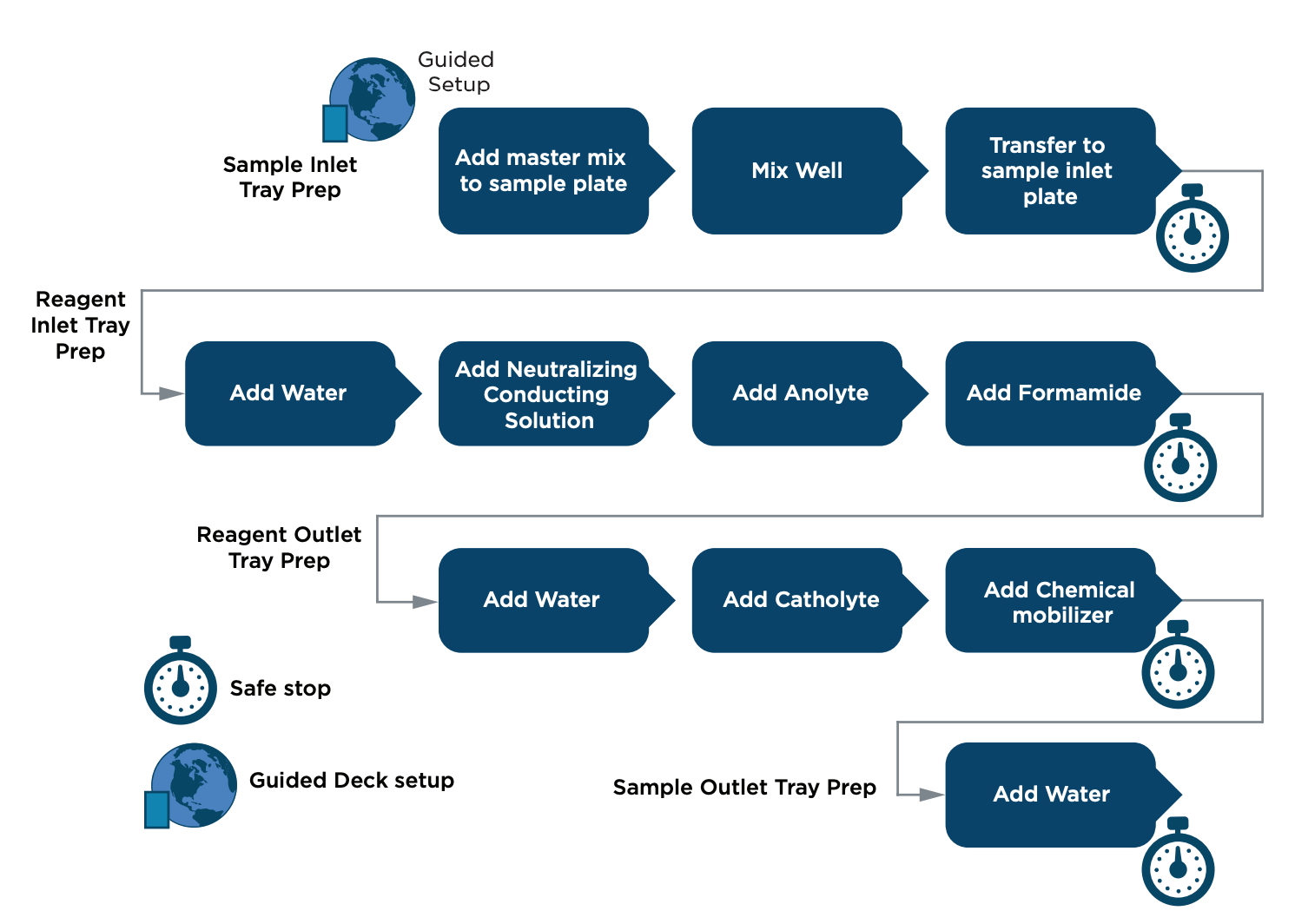 Guided Setup

Sample Inlet Tray Prep

Add master mix to sample plate

Mix Well

Transfer to sample inlet plate

Reagent Inlet Tray Prep

Add Water

Add Neutralizing Conducting Solution

Add Anolyte

Add Formamide

Reagent Outlet Tray Prep

Add Water

Add Catholyte

Add Chemical mobilizer

Safe stop

Guided Deck setup

Sample Outlet Tray Prep

Add Water